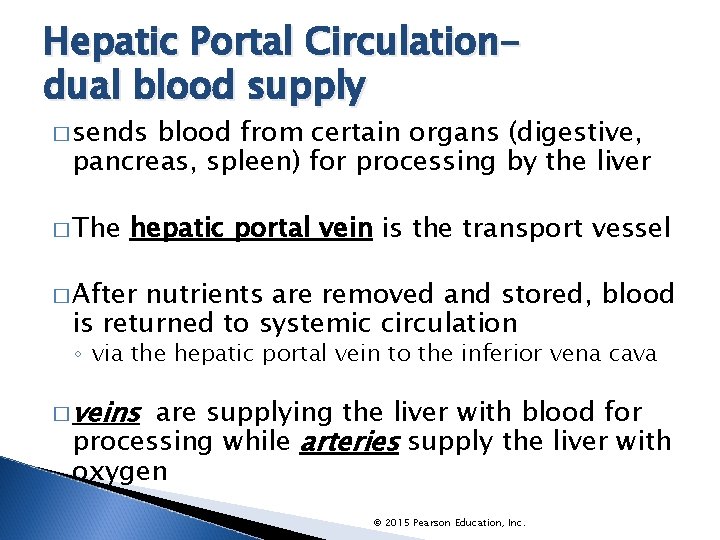 Hepatic Portal Circulation–
dual blood supply

□ sends blood from certain organs (digestive, pancreas, spleen) for processing by the liver

□ The hepatic portal vein is the transport vessel

□ After nutrients are removed and stored, blood is returned to systemic circulation
◦ via the hepatic portal vein to the inferior vena cava

□ veins are supplying the liver with blood for processing while arteries supply the liver with oxygen

© 2015 Pearson Education, Inc.